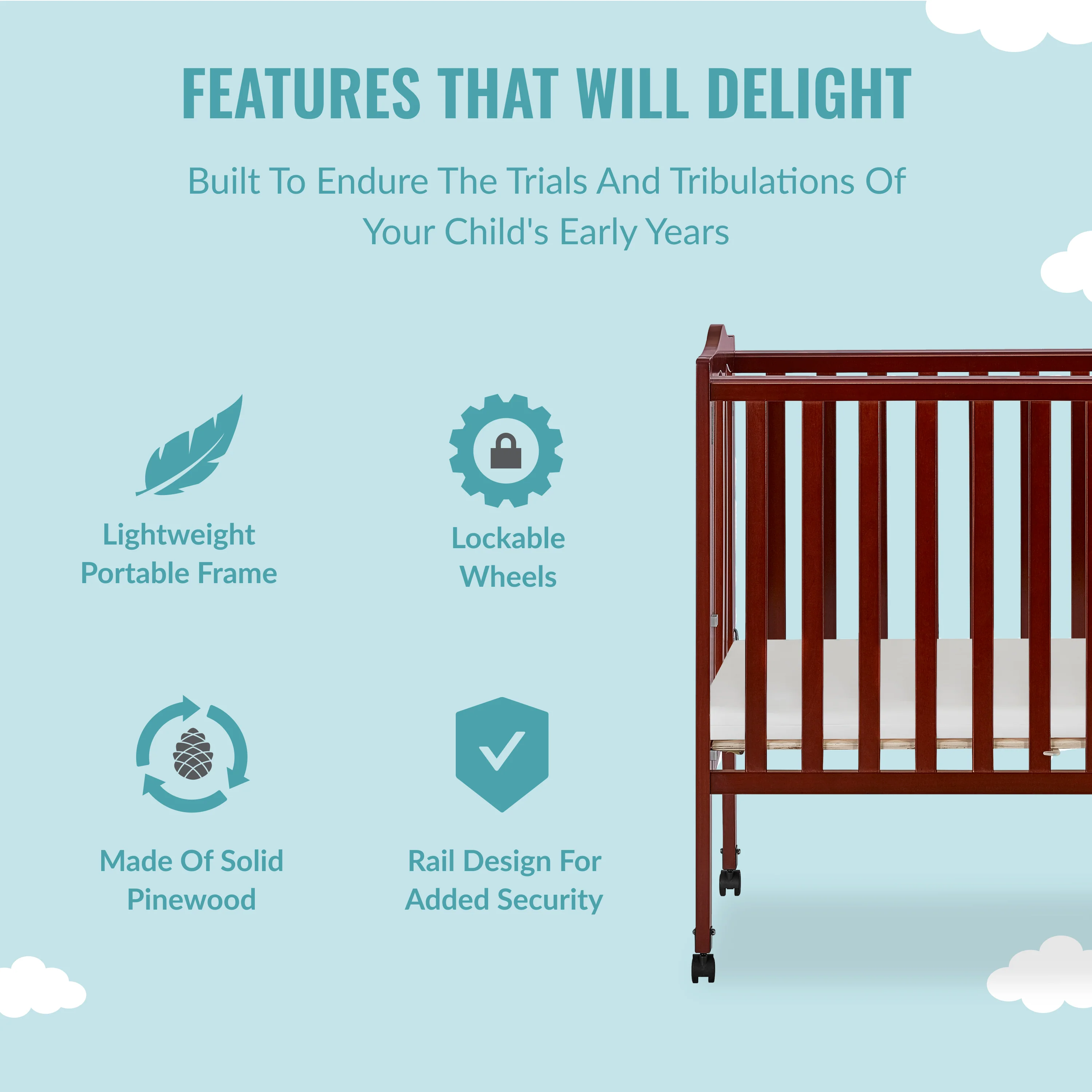 FEATURES THAT WILL DELIGHT

Built To Endure The Trials And Tribulations Of Your Child's Early Years

Lightweight Portable Frame

Lockable Wheels

Made Of Solid Pinewood

Rail Design For Added Security